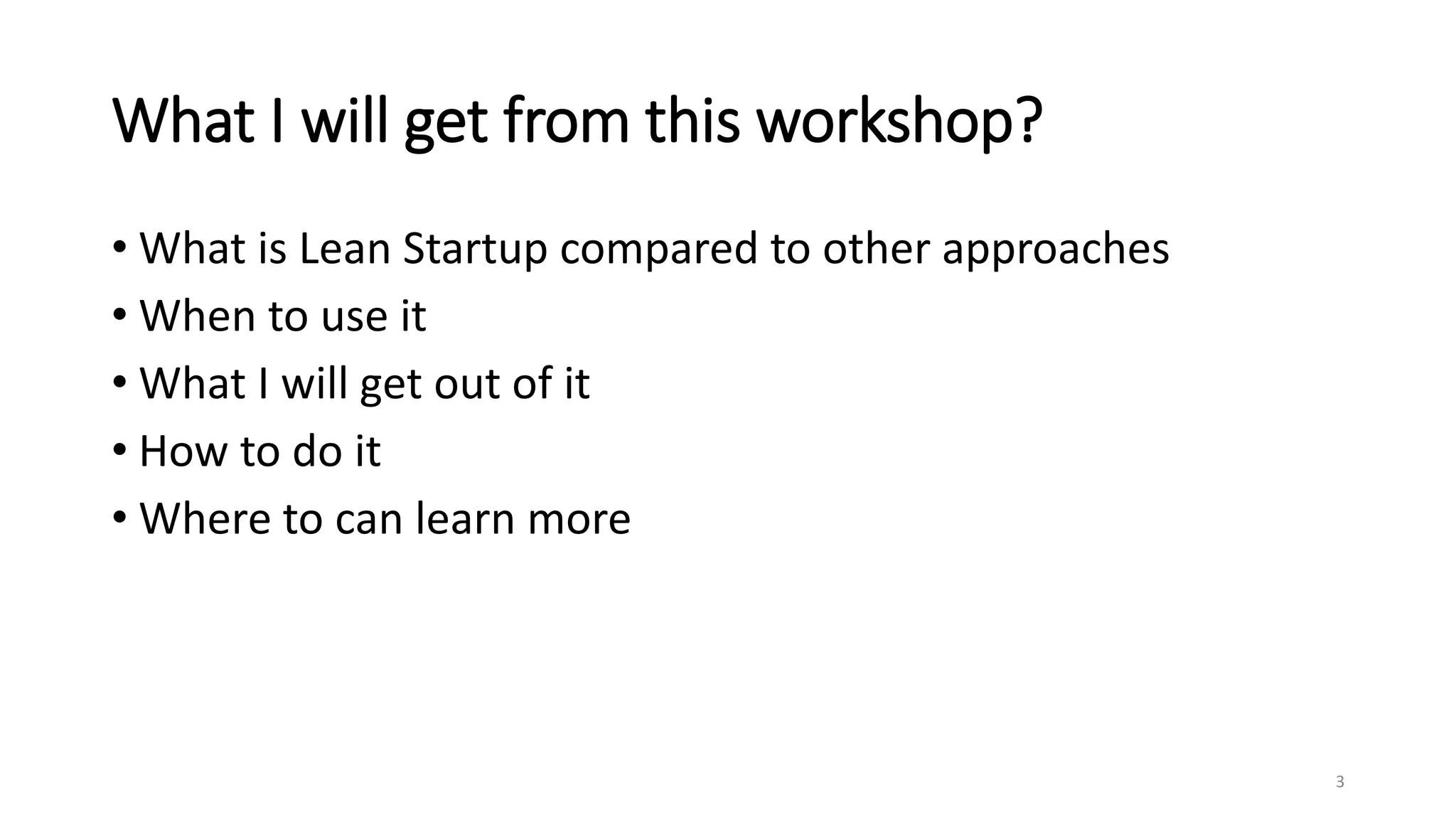 What I will get from this workshop?

• What is Lean Startup compared to other approaches
• When to use it
• What I will get out of it
• How to do it
• Where to can learn more

3